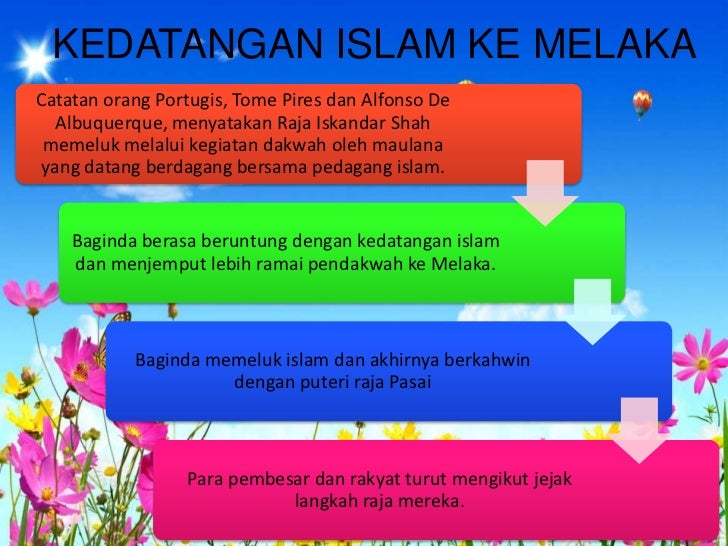 KEDATANGAN ISLAM KE MELAKA

Catatan orang Portugis, Tome Pires dan Alfonso De Albuquerque, menyatakan Raja Iskandar Shah memeluk melalui kegiatan dakwah oleh maulana yang datang berdagang bersama pedagang islam.

Baginda berasa beruntung dengan kedatangan islam dan menjemput lebih ramai pendakwah ke Melaka.

Baginda memeluk islam dan akhirnya berkahwin dengan puteri raja Pasai

Para pembesar dan rakyat turut mengikut jejak langkah raja mereka.